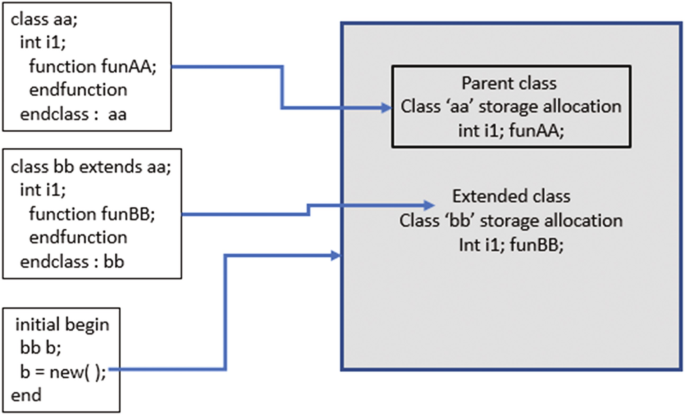 class aa;
int i1;
function funAA;
endfunction
endclass : aa

class bb extends aa;
int i1;
function funBB;
endfunction
endclass : bb

initial begin
bb b;
b = new( );
end

Parent class
Class ‘aa’ storage allocation
int i1; funAA;

Extended class
Class ‘bb’ storage allocation
Int i1; funBB;